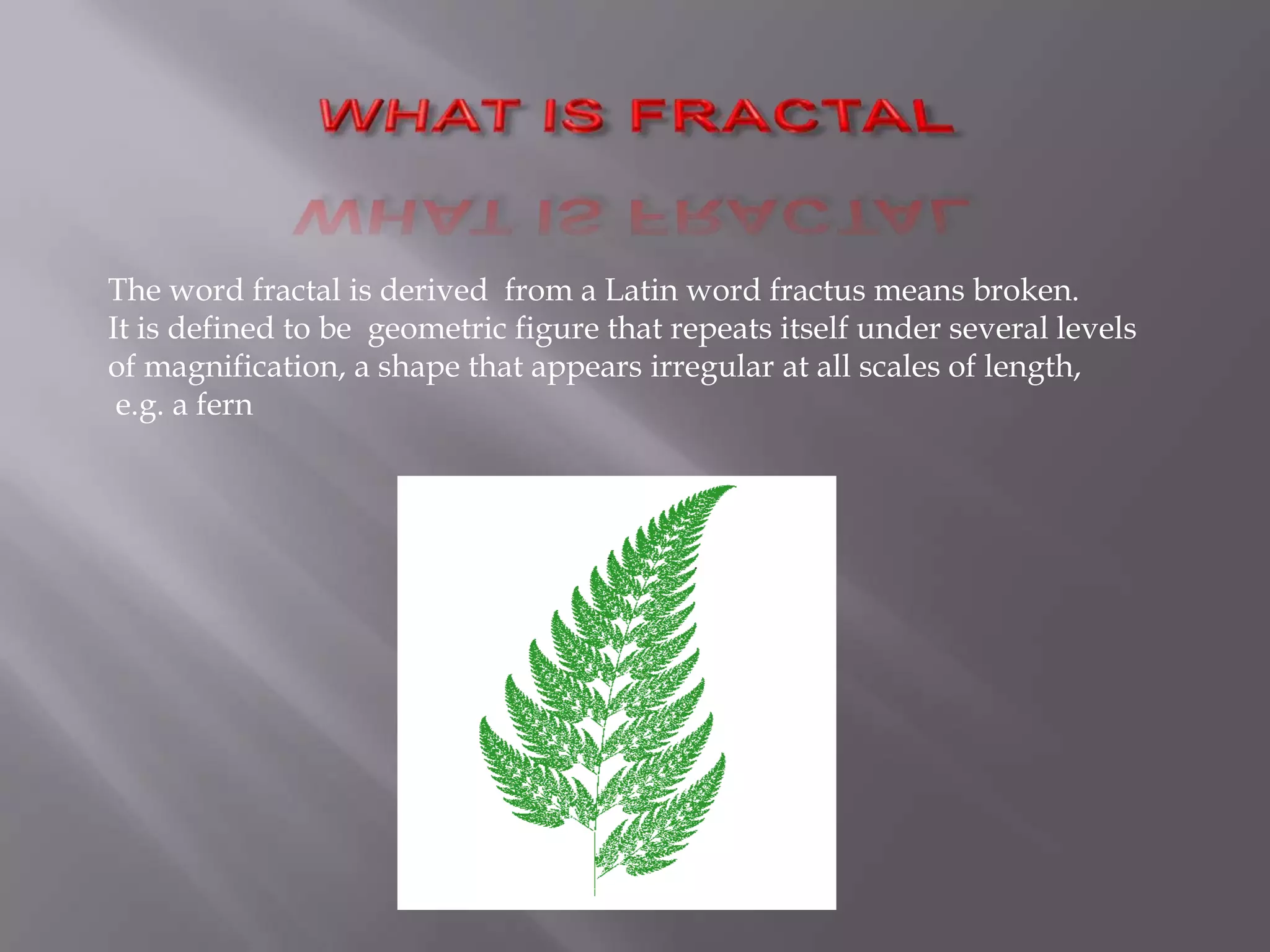 WHAT IS FRACTAL

The word fractal is derived from a Latin word fractus means broken. It is defined to be geometric figure that repeats itself under several levels of magnification, a shape that appears irregular at all scales of length, e.g. a fern